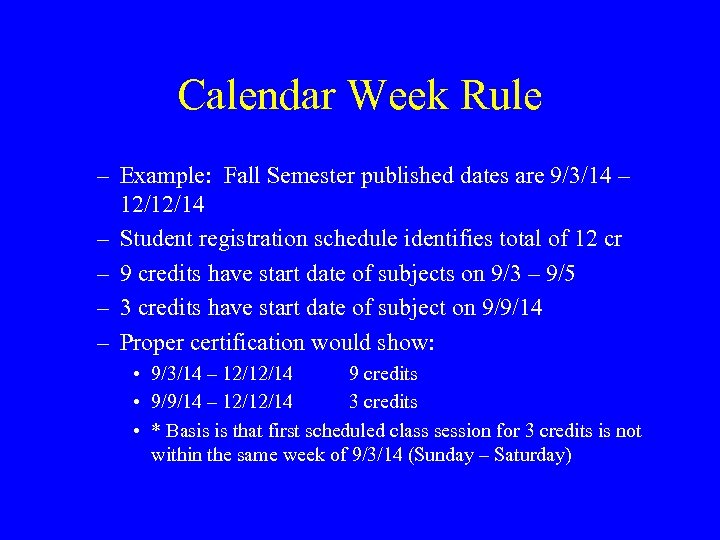 Calendar Week Rule

– Example: Fall Semester published dates are 9/3/14 – 12/12/14
– Student registration schedule identifies total of 12 cr
– 9 credits have start date of subjects on 9/3 – 9/5
– 3 credits have start date of subject on 9/9/14
– Proper certification would show:
• 9/3/14 – 12/12/14 9 credits
• 9/9/14 – 12/12/14 3 credits
• * Basis is that first scheduled class session for 3 credits is not within the same week of 9/3/14 (Sunday – Saturday)